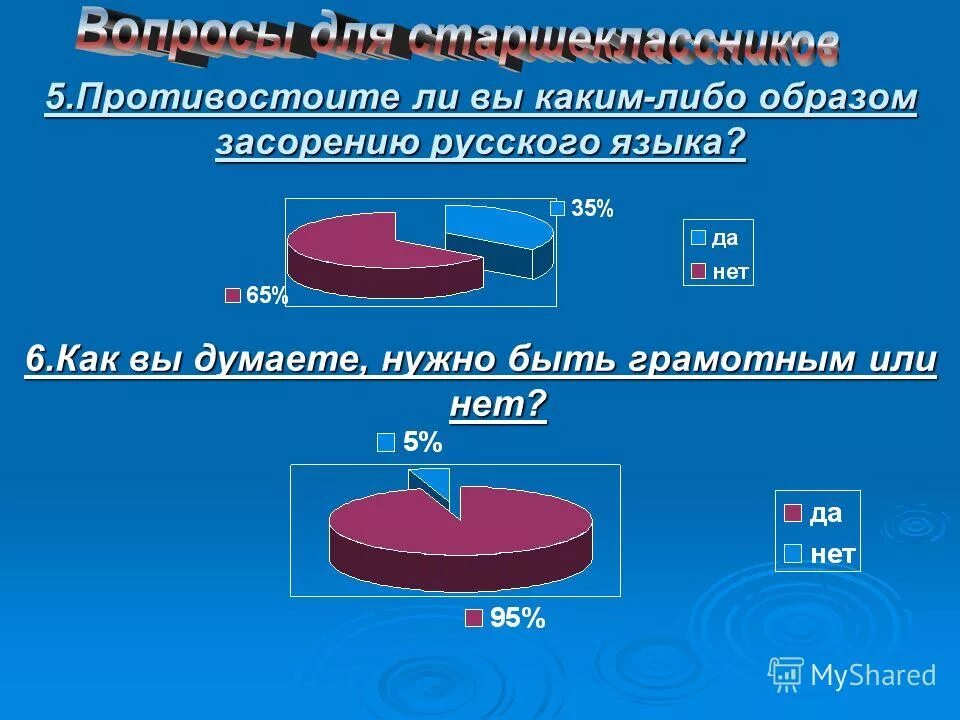 Вопросы для старшеклассников

5.Противостоите ли вы каким-либо образом засорению русского языка?

35%

65%

да
нет

6.Как вы думаете, нужно быть грамотным или нет?

5%

95%

да
нет

MyShared